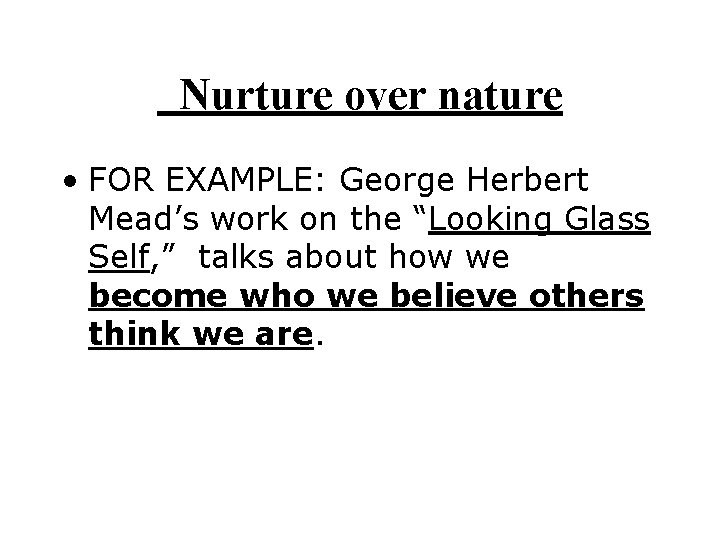 Nurture over nature

• FOR EXAMPLE: George Herbert Mead’s work on the “Looking Glass Self,” talks about how we become who we believe others think we are.